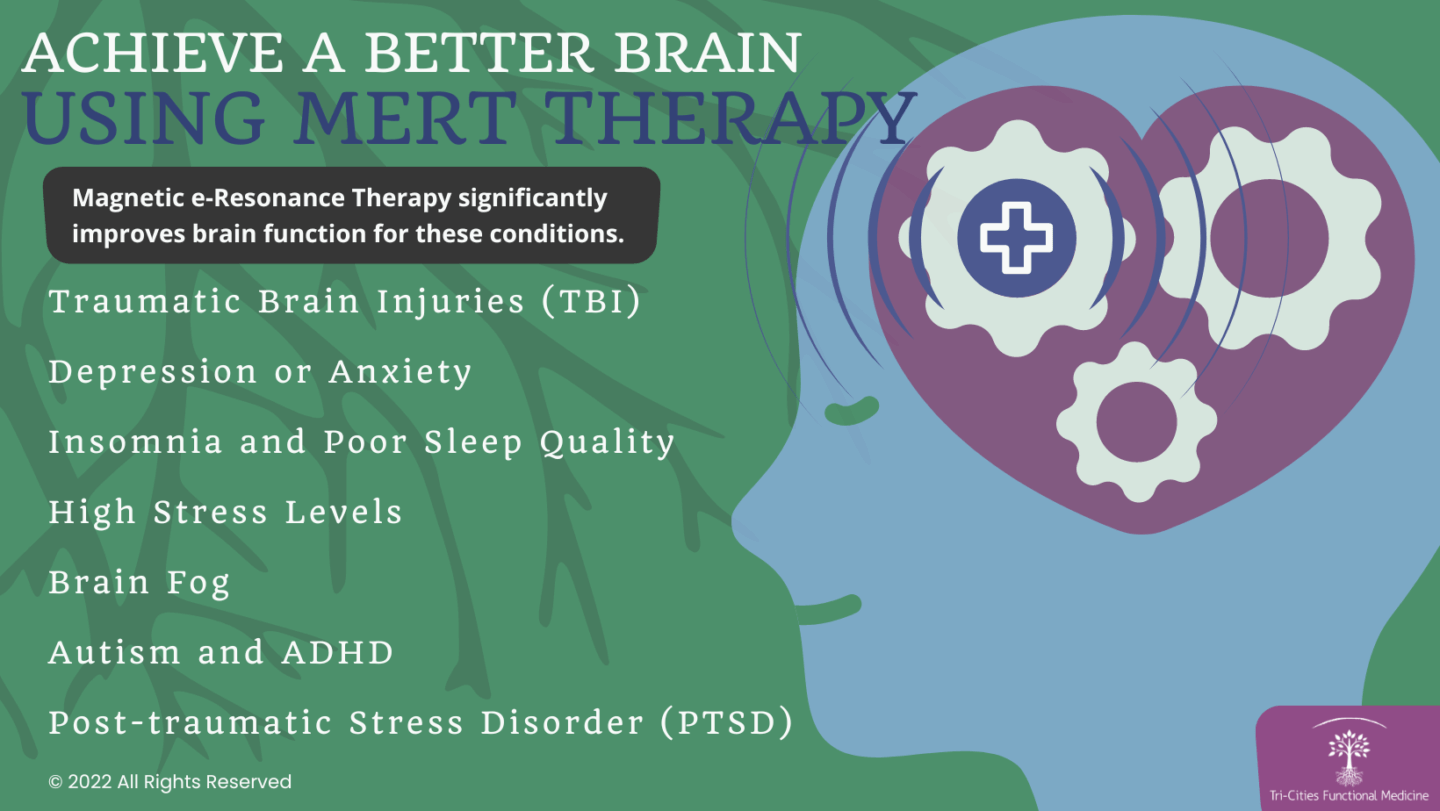 ACHIEVE A BETTER BRAIN
USING MERT THERAPY

Magnetic e-Resonance Therapy significantly improves brain function for these conditions.

Traumatic Brain Injuries (TBI)

Depression or Anxiety

Insomnia and Poor Sleep Quality

High Stress Levels

Brain Fog

Autism and ADHD

Post-traumatic Stress Disorder (PTSD)

© 2022 All Rights Reserved

Tri-Cities Functional Medicine